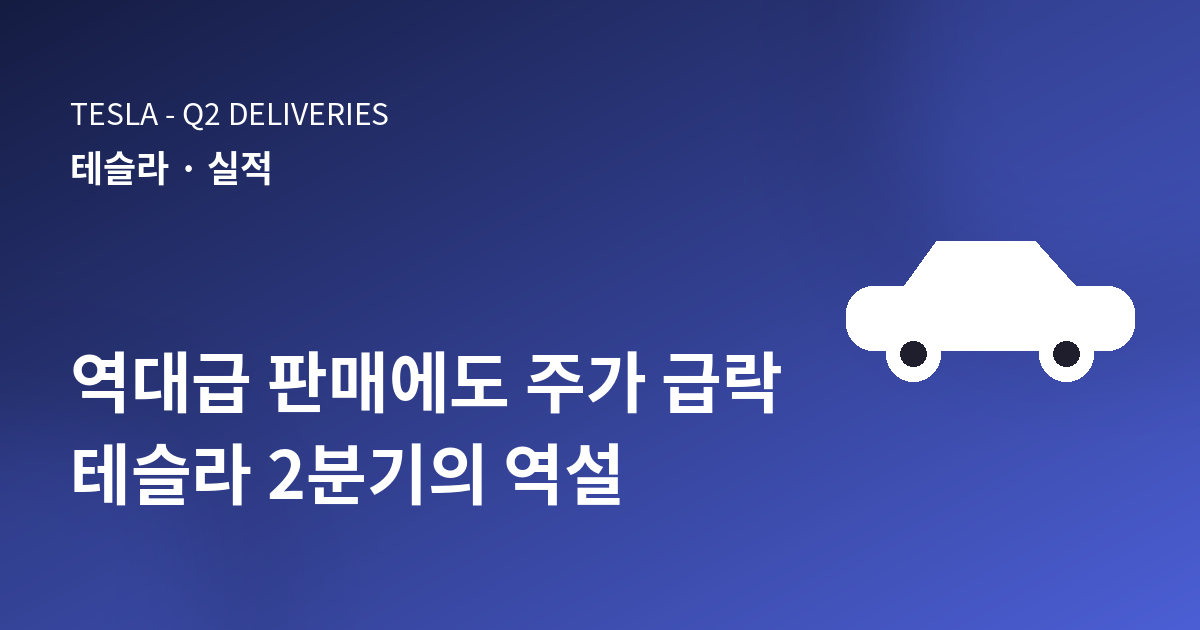 TESLA - Q2 DELIVERIES
테슬라 · 실적

역대급 판매에도 주가 급락
테슬라 2분기의 역설